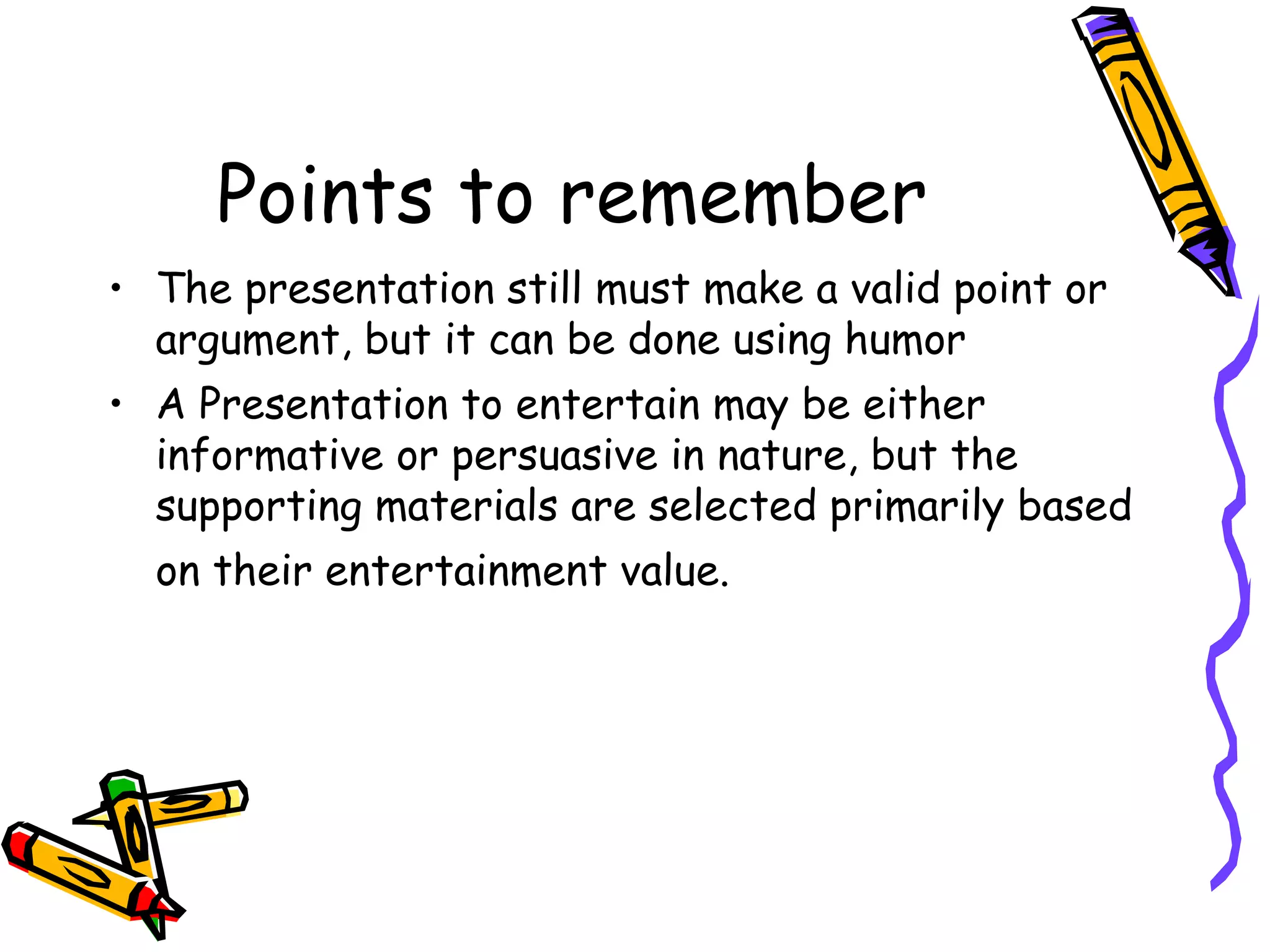 Points to remember

• The presentation still must make a valid point or argument, but it can be done using humor

• A Presentation to entertain may be either informative or persuasive in nature, but the supporting materials are selected primarily based on their entertainment value.